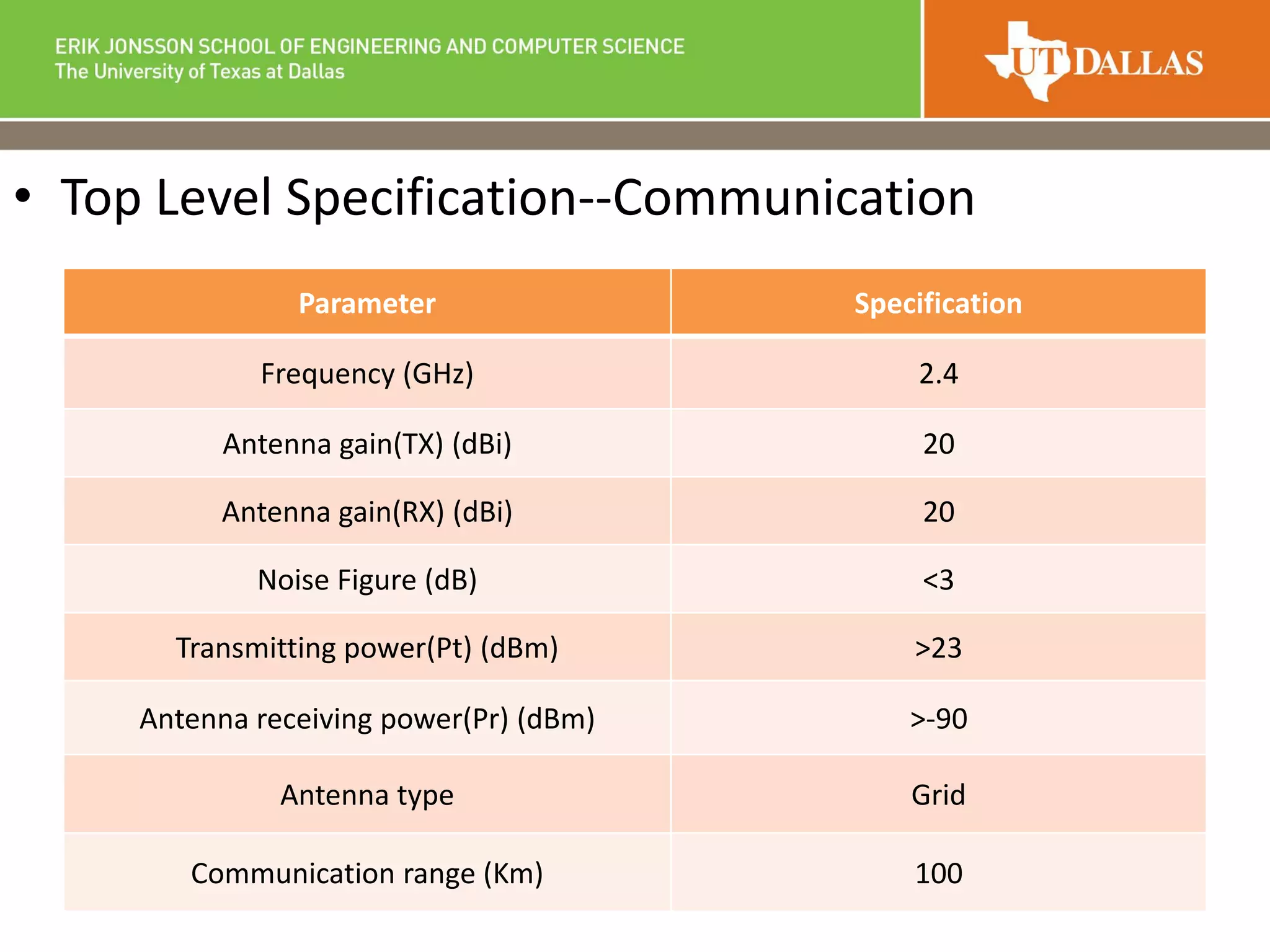 ERIK JONSSON SCHOOL OF ENGINEERING AND COMPUTER SCIENCE
The University of Texas at Dallas

UT DALLAS

• Top Level Specification--Communication

| Parameter | Specification |
|---|---|
| Frequency (GHz) | 2.4 |
| Antenna gain(TX) (dBi) | 20 |
| Antenna gain(RX) (dBi) | 20 |
| Noise Figure (dB) | <3 |
| Transmitting power(Pt) (dBm) | >23 |
| Antenna receiving power(Pr) (dBm) | >-90 |
| Antenna type | Grid |
| Communication range (Km) | 100 |